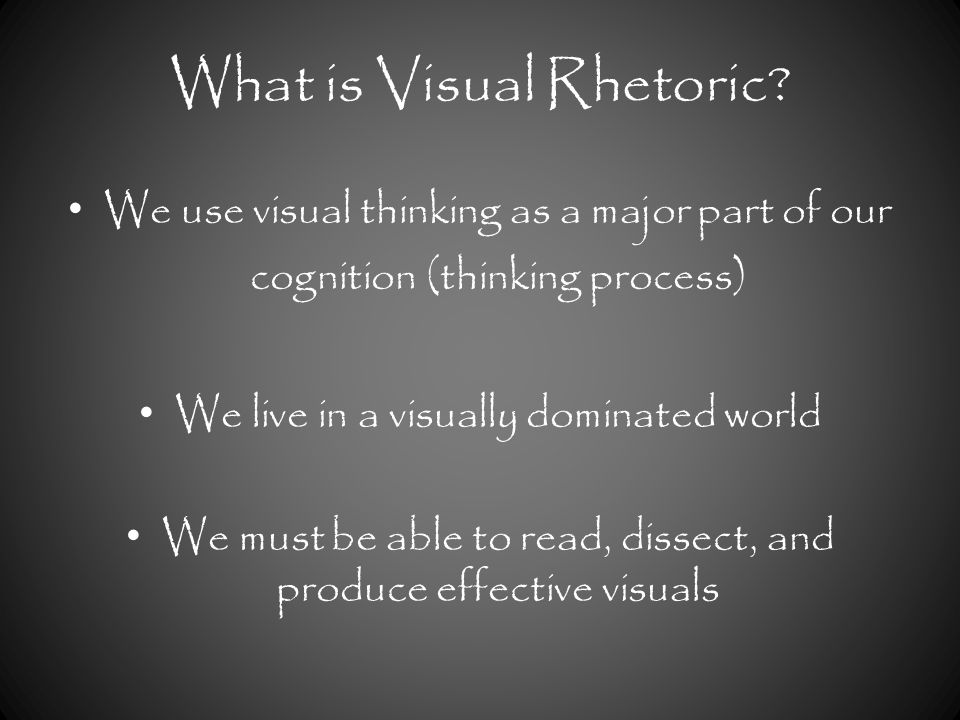 What is Visual Rhetoric?

• We use visual thinking as a major part of our cognition (thinking process)

• We live in a visually dominated world

• We must be able to read, dissect, and produce effective visuals